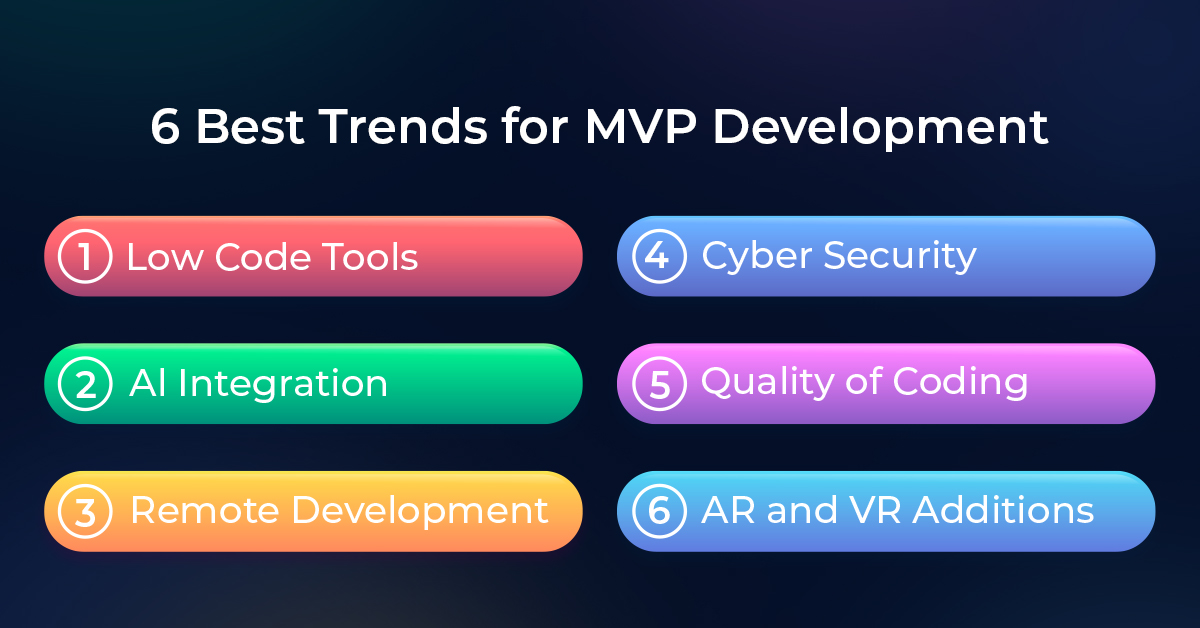 6 Best Trends for MVP Development

1 Low Code Tools

2 AI Integration

3 Remote Development

4 Cyber Security

5 Quality of Coding

6 AR and VR Additions